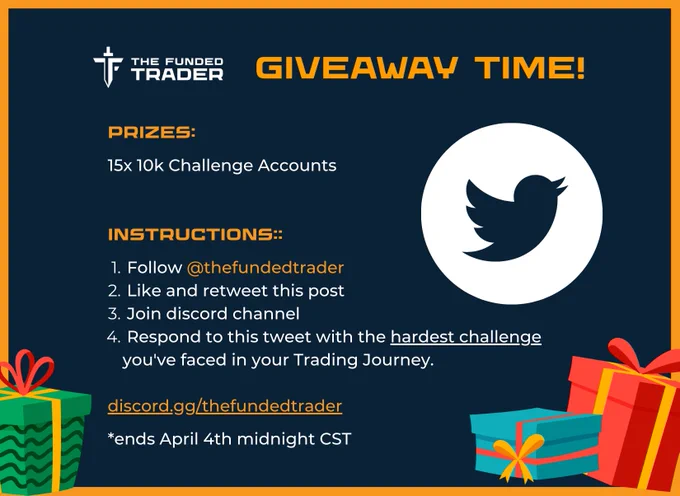 THE FUNDED TRADER

GIVEAWAY TIME!

PRIZES:

15x 10k Challenge Accounts

INSTRUCTIONS::

1. Follow @thefundedtrader
2. Like and retweet this post
3. Join discord channel
4. Respond to this tweet with the hardest challenge you've faced in your Trading Journey.

discord.gg/thefundedtrader

*ends April 4th midnight CST